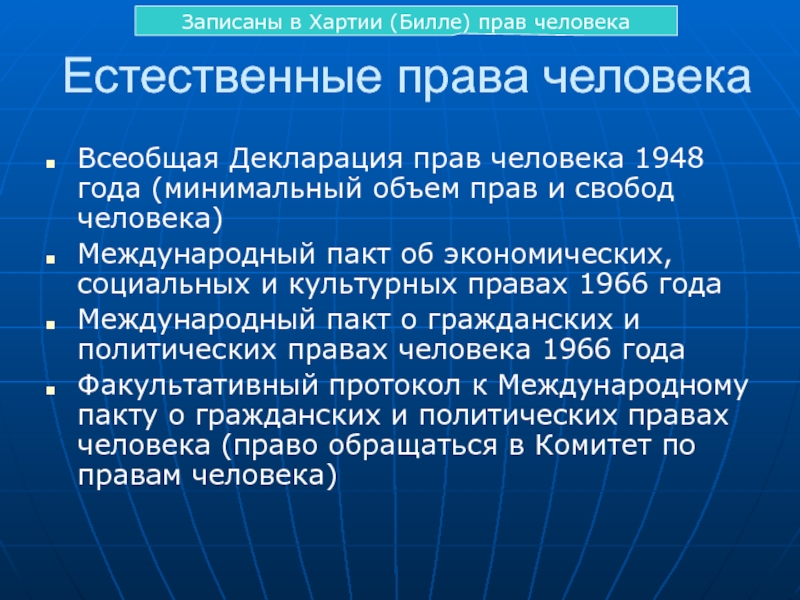 Записаны в Хартии (Билле) прав человека

Естественные права человека

- Всеобщая Декларация прав человека 1948 года (минимальный объем прав и свобод человека)
- Международный пакт об экономических, социальных и культурных правах 1966 года
- Международный пакт о гражданских и политических правах человека 1966 года
- Факультативный протокол к Международному пакту о гражданских и политических правах человека (право обращаться в Комитет по правам человека)